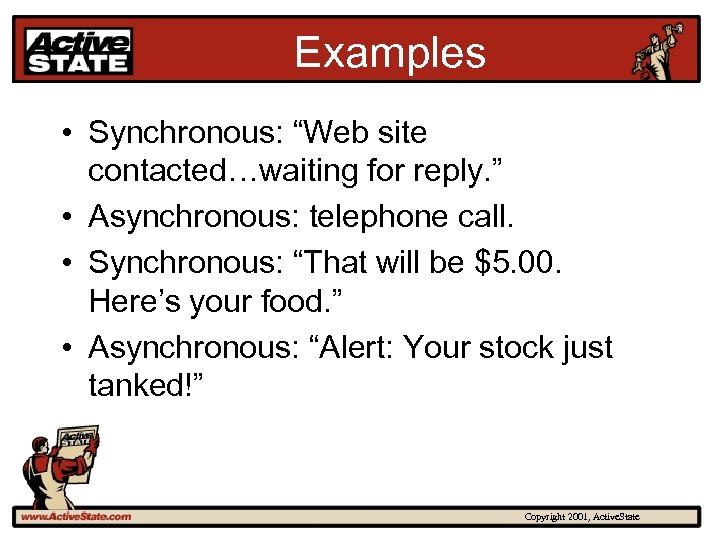 Active STATE

Examples

• Synchronous: “Web site contacted…waiting for reply.”
• Asynchronous: telephone call.
• Synchronous: “That will be \$5.00. Here’s your food.”
• Asynchronous: “Alert: Your stock just tanked!”

Active STATE

www.ActiveState.com

Copyright 2001, ActiveState